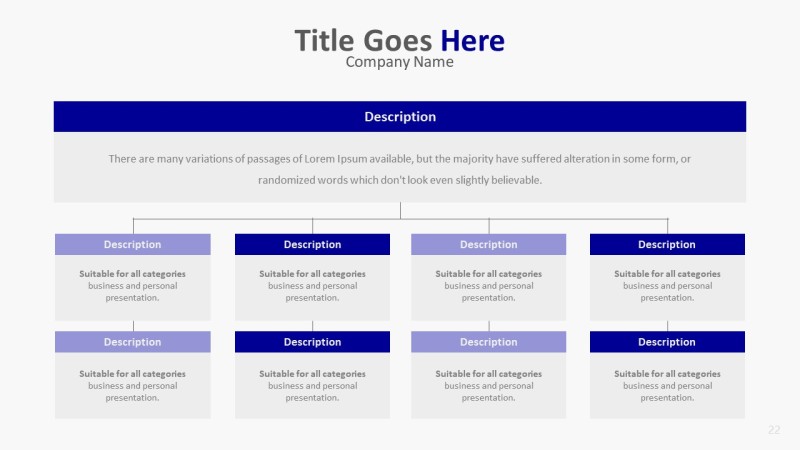 Title Goes Here
Company Name

Description

There are many variations of passages of Lorem Ipsum available, but the majority have suffered alteration in some form, or randomized words which don't look even slightly believable.

Description

Suitable for all categories business and personal presentation.

Description

Suitable for all categories business and personal presentation.

Description

Suitable for all categories business and personal presentation.

Description

Suitable for all categories business and personal presentation.

Description

Suitable for all categories business and personal presentation.

Description

Suitable for all categories business and personal presentation.

Description

Suitable for all categories business and personal presentation.

Description

Suitable for all categories business and personal presentation.

22